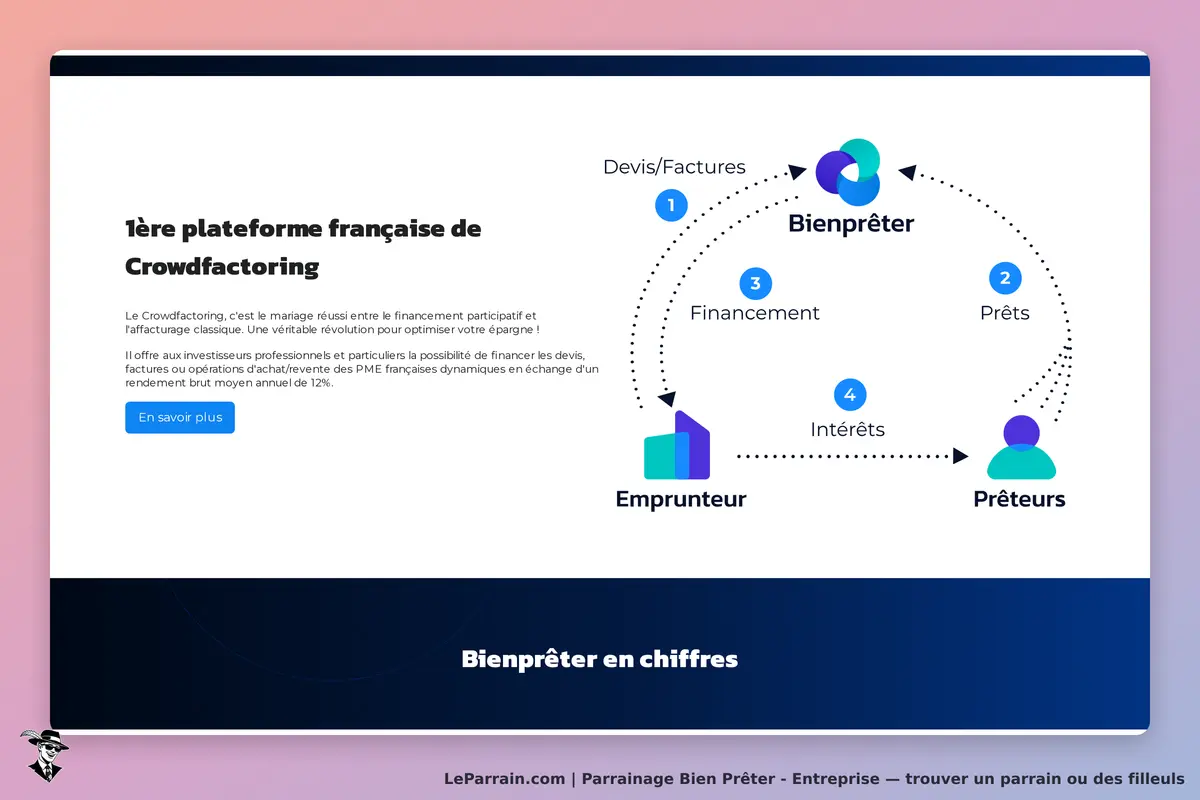 1ère plateforme française de Crowdfactoring

Le Crowdfactoring, c'est le mariage réussi entre le financement participatif et l'affacturage classique. Une véritable révolution pour optimiser votre épargne !

Il offre aux investisseurs professionnels et particuliers la possibilité de financer les devis, factures ou opérations d'achat/revente des PME françaises dynamiques en échange d'un rendement brut moyen annuel de 12%.

En savoir plus

Devis/Factures
1
Bienprêter
3
Financement
2
Prêts
4
Intérêts
Emprunteur
Prêteurs

Bienprêter en chiffres

LeParrain.com | Parrainage Bien Prêter - Entreprise — trouver un parrain ou des filleuls